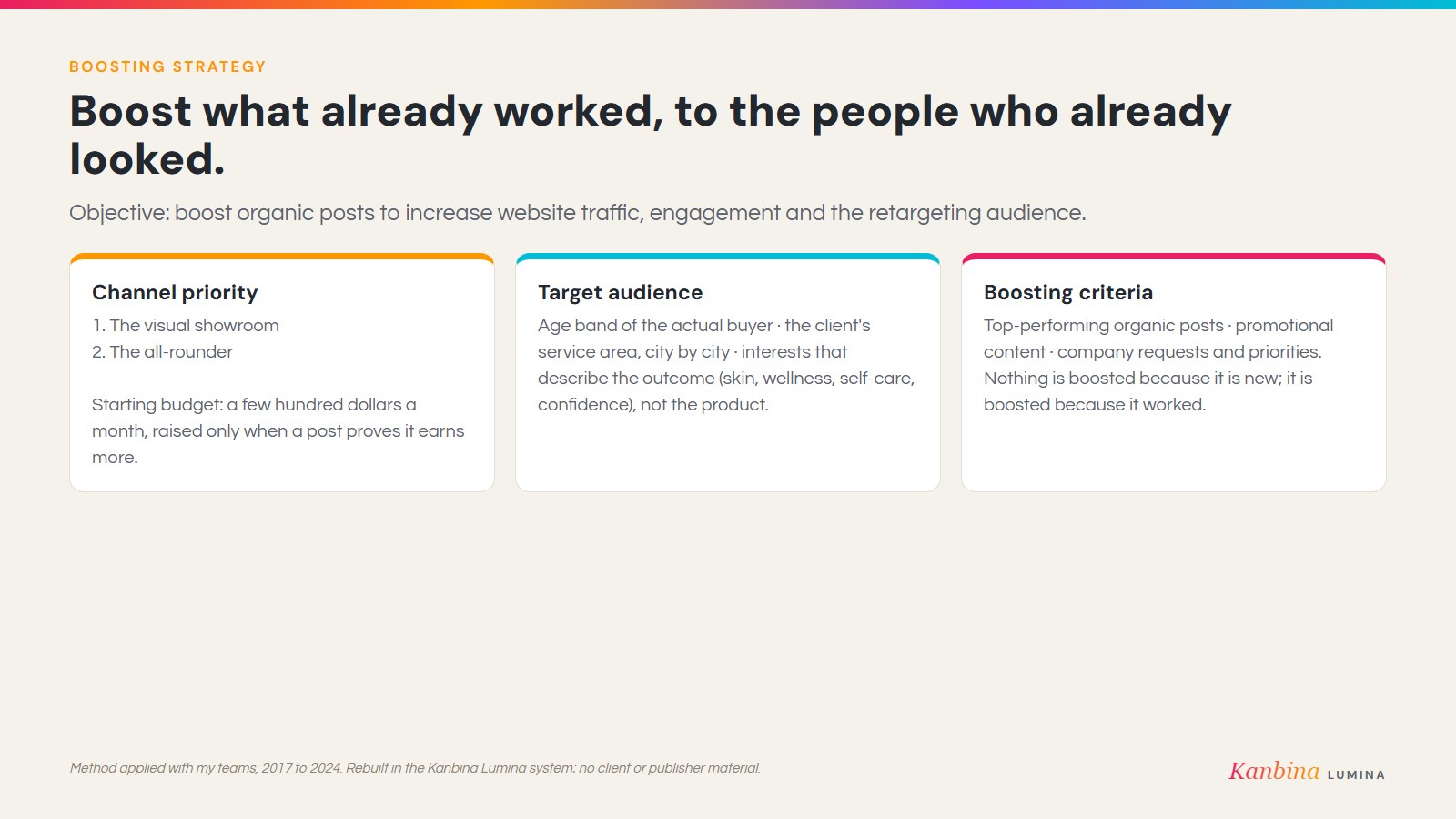 BOOSTING STRATEGY

Boost what already worked, to the people who already looked.

Objective: boost organic posts to increase website traffic, engagement and the retargeting audience.

Channel priority

1. The visual showroom
2. The all-rounder

Starting budget: a few hundred dollars a month, raised only when a post proves it earns more.

Target audience

Age band of the actual buyer · the client's service area, city by city · interests that describe the outcome (skin, wellness, self-care, confidence), not the product.

Boosting criteria

Top-performing organic posts · promotional content · company requests and priorities. Nothing is boosted because it is new; it is boosted because it worked.

Method applied with my teams, 2017 to 2024. Rebuilt in the Kanbina Lumina system; no client or publisher material.

Kanbina LUMINA